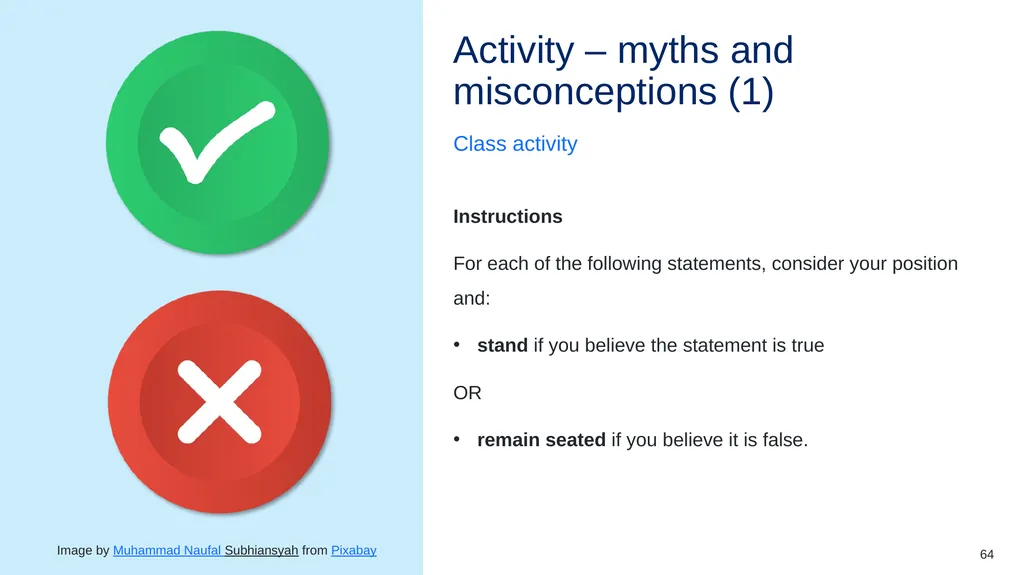 Activity – myths and misconceptions (1)

Class activity

Instructions

For each of the following statements, consider your position and:

• stand if you believe the statement is true

OR

• remain seated if you believe it is false.

Image by Muhammad Naufal Subhiansyah from Pixabay

64